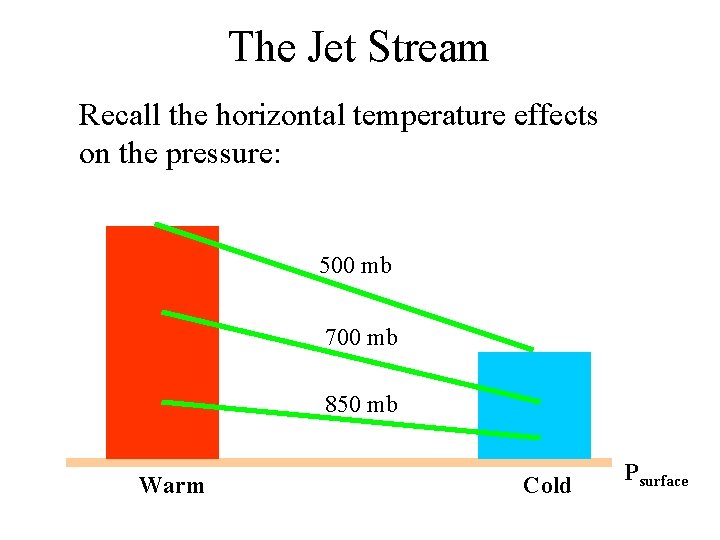 The Jet Stream

Recall the horizontal temperature effects on the pressure:

500 mb

700 mb

850 mb

Warm

Cold

$P_{surface}$